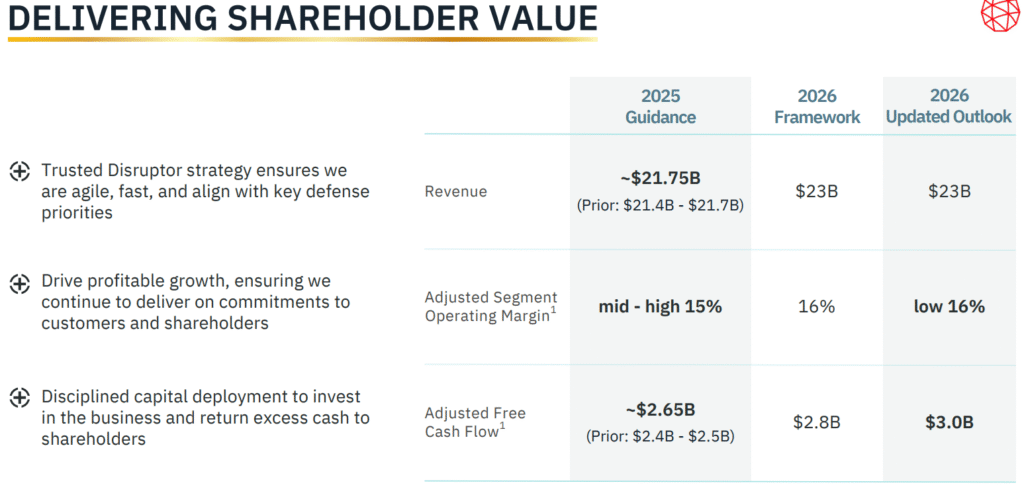 DELIVERING SHAREHOLDER VALUE

Trusted Disruptor strategy ensures we are agile, fast, and align with key defense priorities

Drive profitable growth, ensuring we continue to deliver on commitments to customers and shareholders

Disciplined capital deployment to invest in the business and return excess cash to shareholders

| | 2025 Guidance | 2026 Framework | 2026 Updated Outlook |
|---|---|---|---|
| Revenue | ~\$21.75B (Prior: \$21.4B - \$21.7B) | \$23B | \$23B |
| Adjusted Segment Operating Margin$^1$ | mid - high 15% | 16% | low 16% |
| Adjusted Free Cash Flow$^1$ | ~\$2.65B (Prior: \$2.4B - \$2.5B) | \$2.8B | \$3.0B |